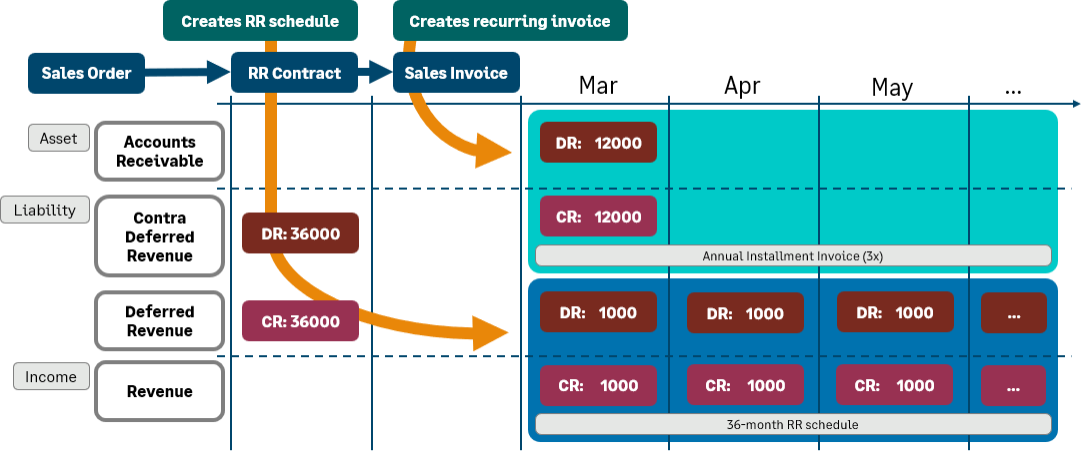 Creates RR schedule

Creates recurring invoice

Sales Order

RR Contract

Sales Invoice

Mar

Apr

May

...

Asset

Accounts Receivable

DR: 12000

Liability

Contra Deferred Revenue

DR: 36000

CR: 12000

Annual Installment Invoice (3x)

Deferred Revenue

CR: 36000

DR: 1000

DR: 1000

DR: 1000

...

Income

Revenue

CR: 1000

CR: 1000

CR: 1000

...

36-month RR schedule